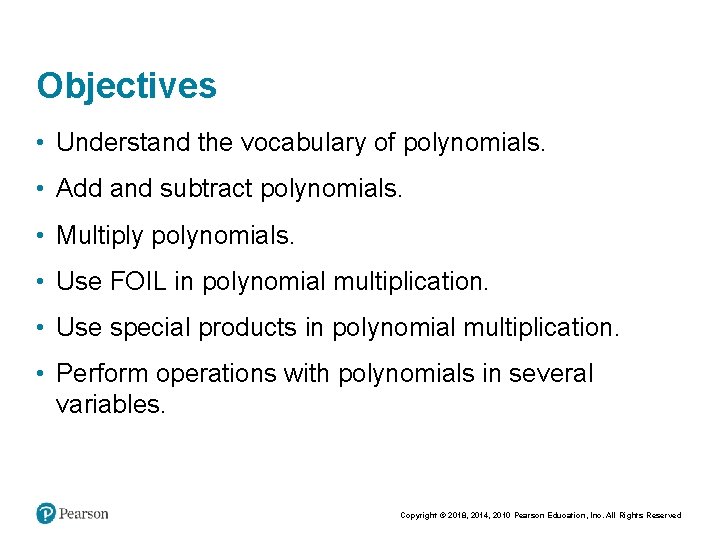 Objectives

• Understand the vocabulary of polynomials.

• Add and subtract polynomials.

• Multiply polynomials.

• Use FOIL in polynomial multiplication.

• Use special products in polynomial multiplication.

• Perform operations with polynomials in several variables.

Pearson

Copyright © 2018, 2014, 2010 Pearson Education, Inc. All Rights Reserved